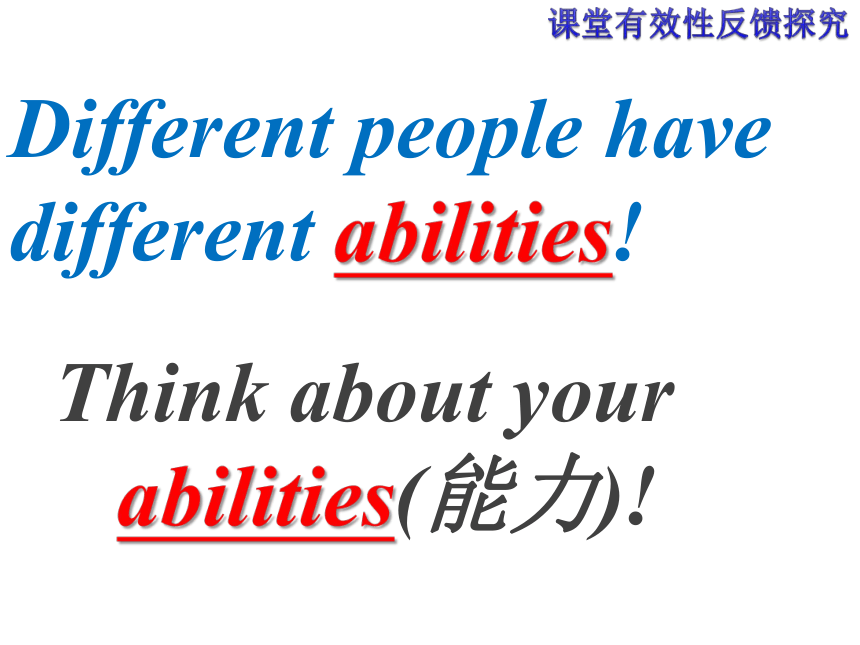 课堂有效性反馈探究

Different people have different abilities!

Think about your abilities(能力)!